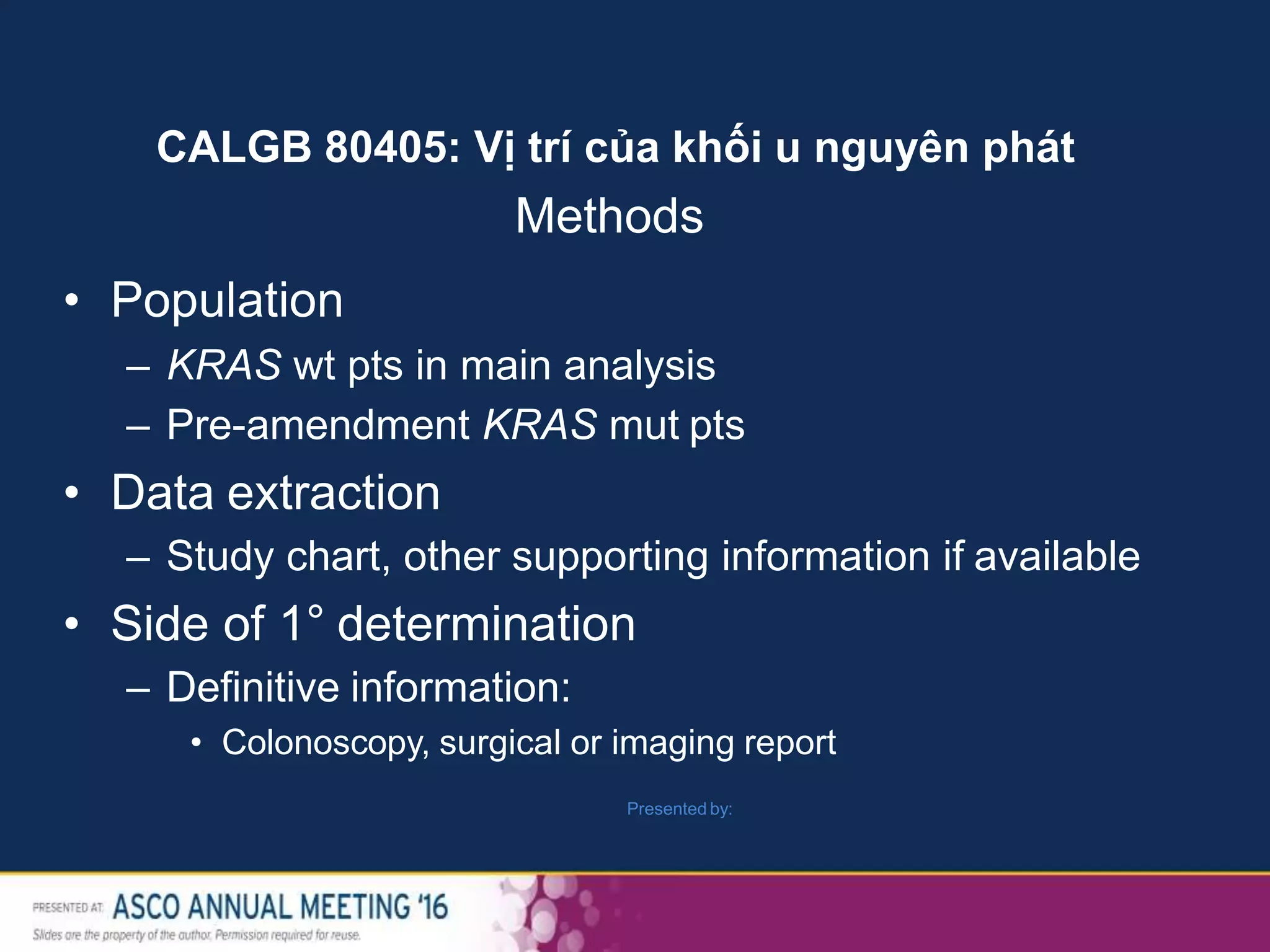 CALGB 80405: Vị trí của khối u nguyên phát

Methods

• Population
– KRAS wt pts in main analysis
– Pre-amendment KRAS mut pts
• Data extraction
– Study chart, other supporting information if available
• Side of 1° determination
– Definitive information:
• Colonoscopy, surgical or imaging report

Presented by:

PRESENTED AT: ASCO ANNUAL MEETING '16
Slides are the property of the author. Permission required for reuse.